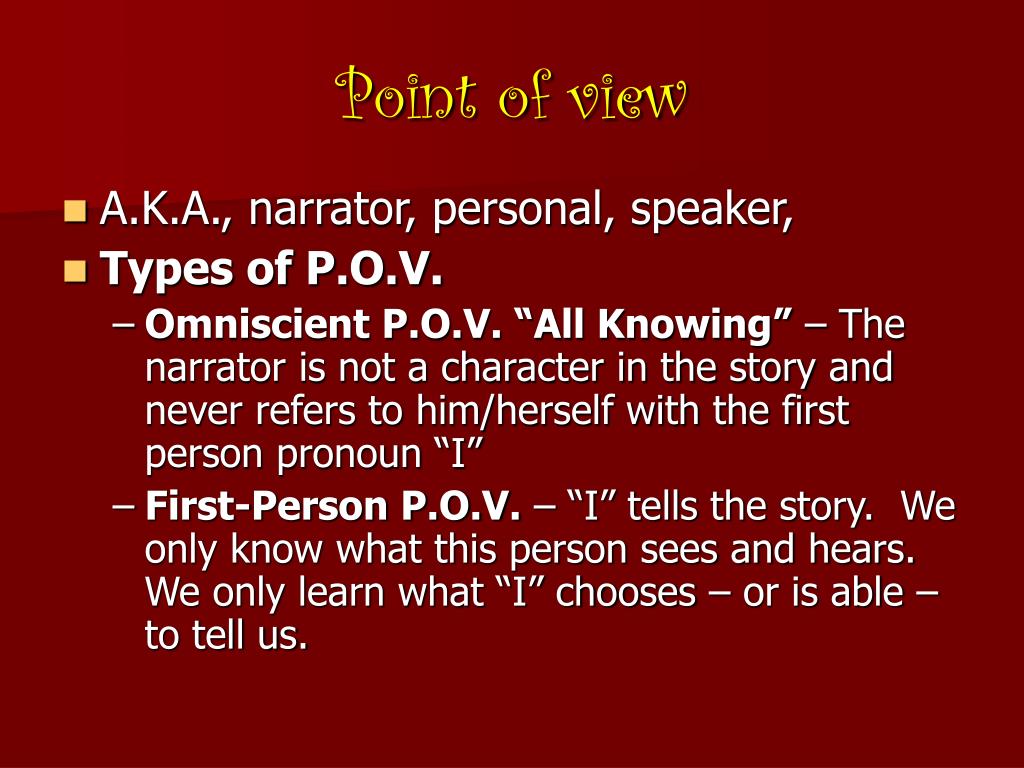 Point of view

A.K.A., narrator, personal, speaker,

Types of P.O.V.

– Omniscient P.O.V. “All Knowing” – The narrator is not a character in the story and never refers to him/herself with the first person pronoun “I”

– First-Person P.O.V. – “I” tells the story. We only know what this person sees and hears. We only learn what “I” chooses – or is able – to tell us.